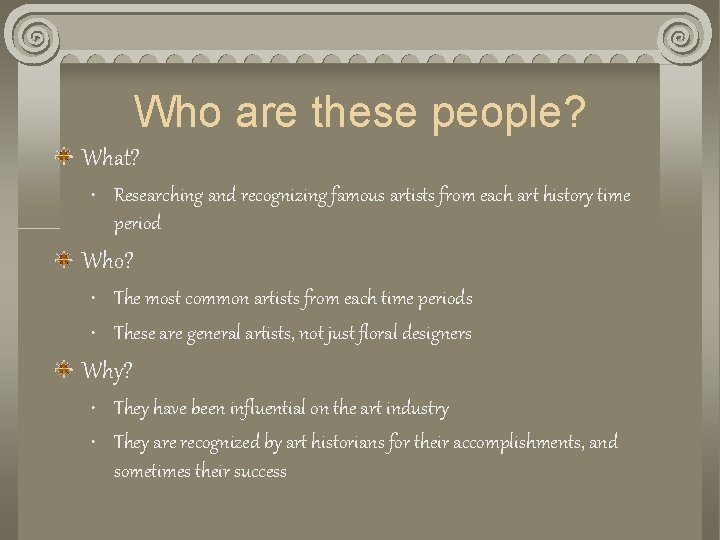 Who are these people?

What?

• Researching and recognizing famous artists from each art history time period

Who?

• The most common artists from each time periods

• These are general artists, not just floral designers

Why?

• They have been influential on the art industry

• They are recognized by art historians for their accomplishments, and sometimes their success